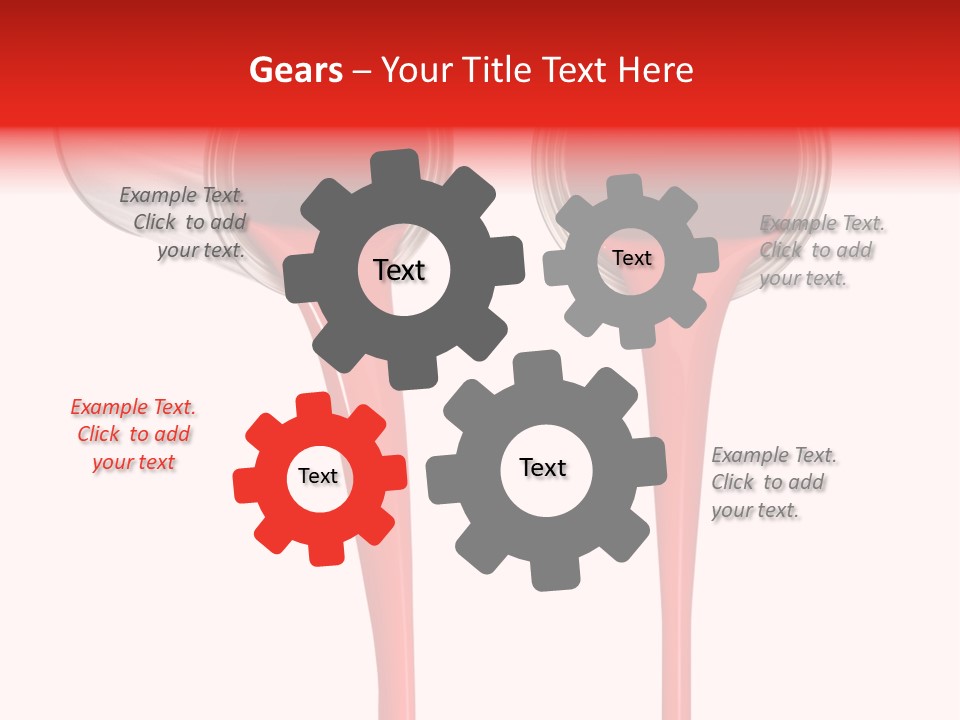 Gears – Your Title Text Here

Example Text. Click to add your text.

Text

Text

Example Text. Click to add your text.

Example Text. Click to add your text

Text

Text

Example Text. Click to add your text.